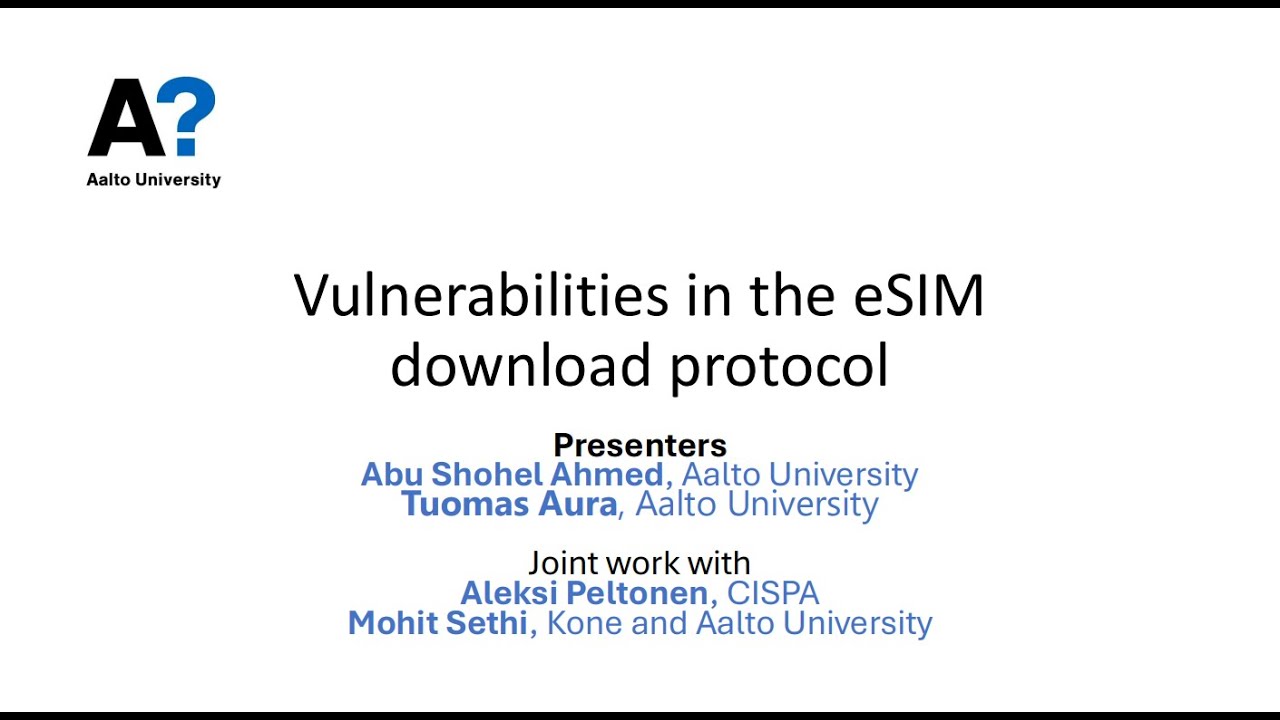 A?
Aalto University

Vulnerabilities in the eSIM download protocol

Presenters
Abu Shohel Ahmed, Aalto University
Tuomas Aura, Aalto University

Joint work with
Aleksi Peltonen, CISPA
Mohit Sethi, Kone and Aalto University